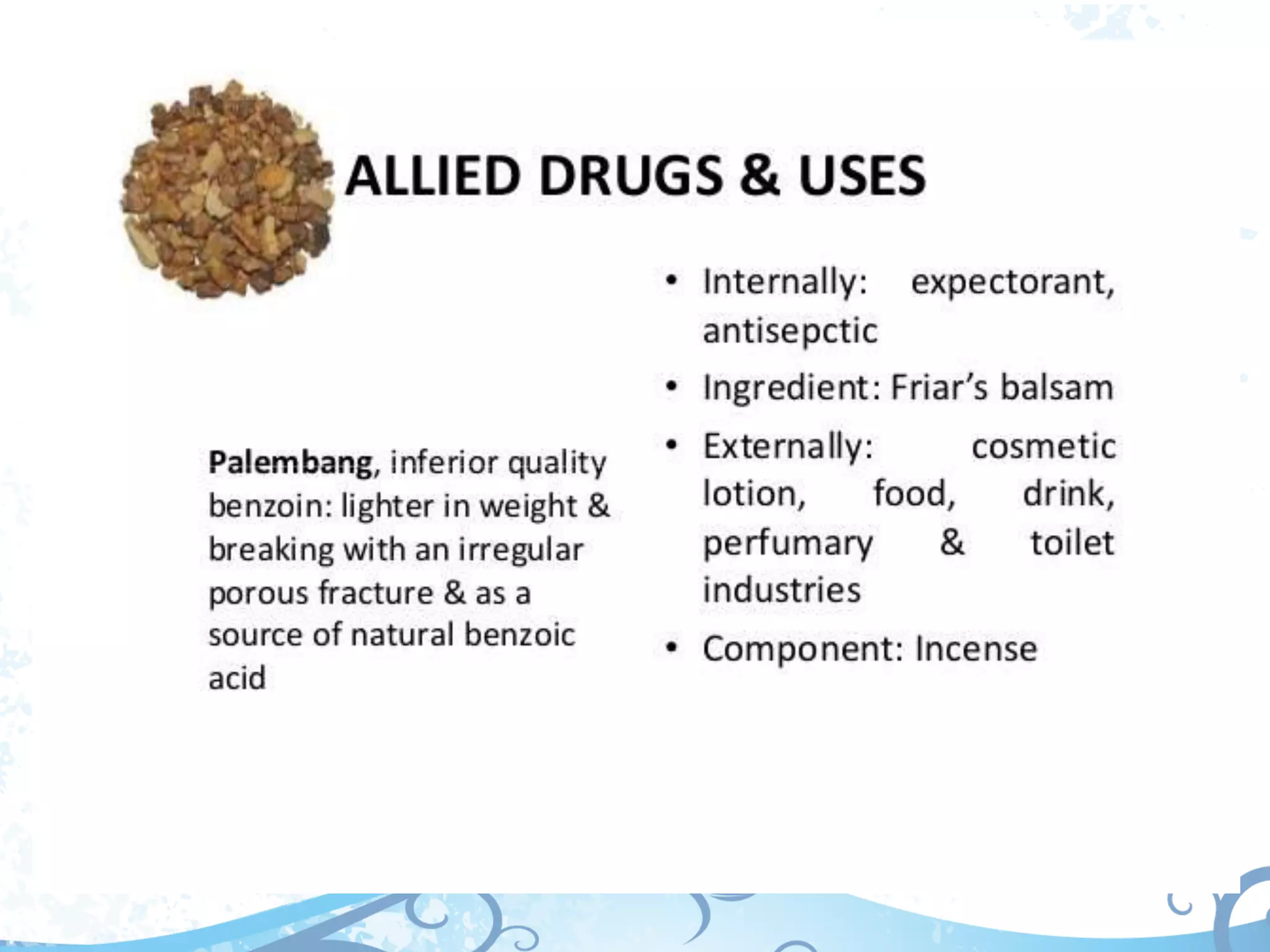 ALLIED DRUGS & USES

Palembang, inferior quality benzoin: lighter in weight & breaking with an irregular porous fracture & as a source of natural benzoic acid

• Internally: expectorant, antisepctic
• Ingredient: Friar's balsam
• Externally: cosmetic lotion, food, drink, perfumary & toilet industries
• Component: Incense